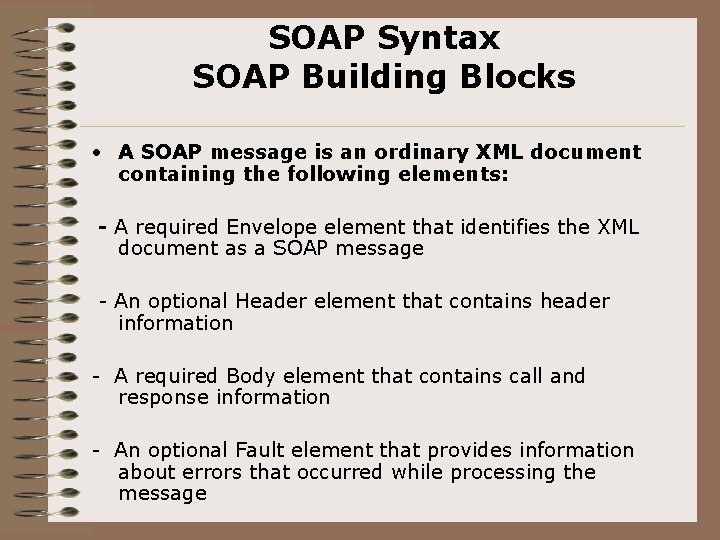 SOAP Syntax
SOAP Building Blocks

• A SOAP message is an ordinary XML document containing the following elements:

- A required Envelope element that identifies the XML document as a SOAP message

- An optional Header element that contains header information

- A required Body element that contains call and response information

- An optional Fault element that provides information about errors that occurred while processing the message